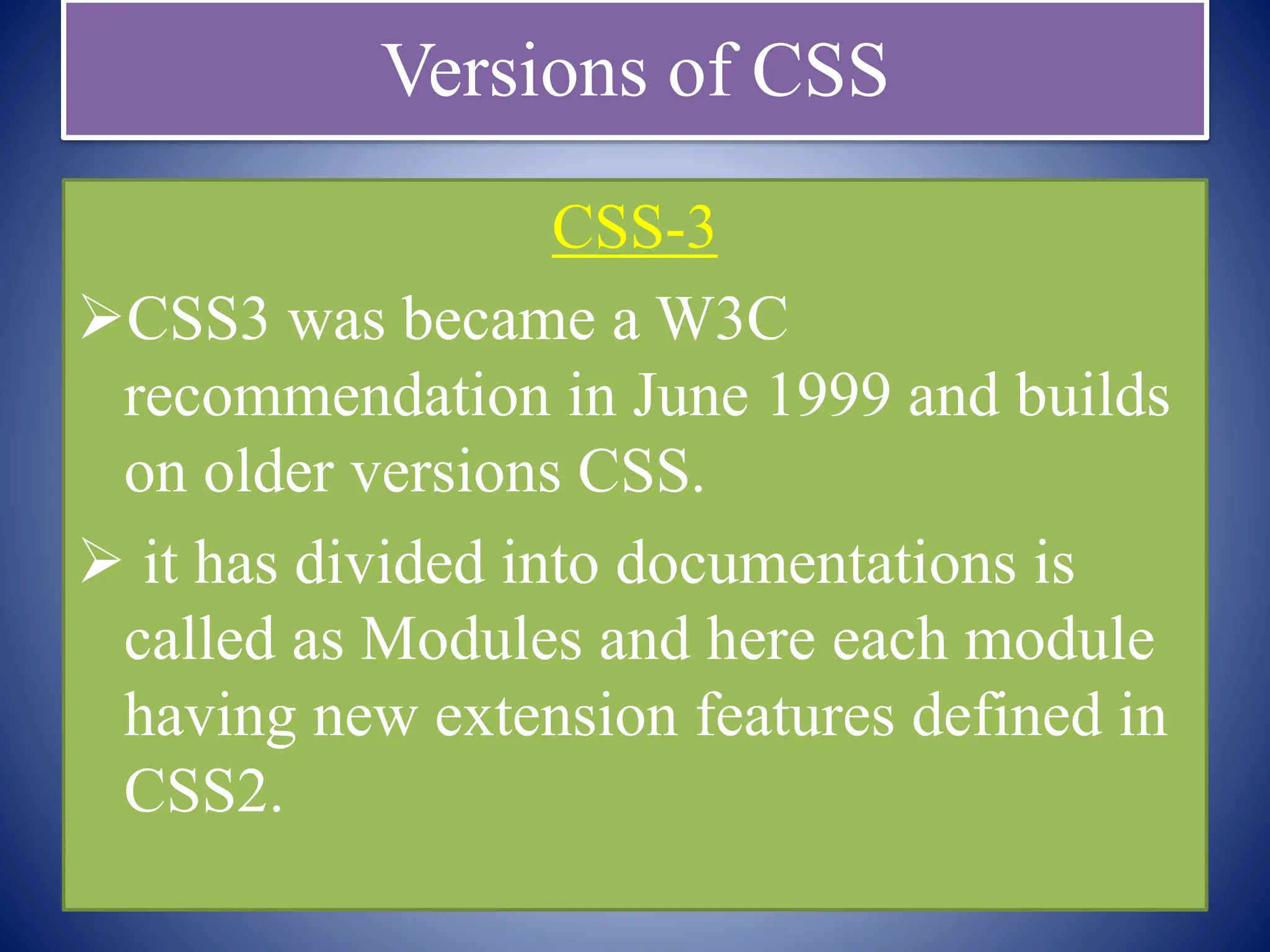 Versions of CSS

CSS-3

➢CSS3 was became a W3C recommendation in June 1999 and builds on older versions CSS.

➢ it has divided into documentations is called as Modules and here each module having new extension features defined in CSS2.